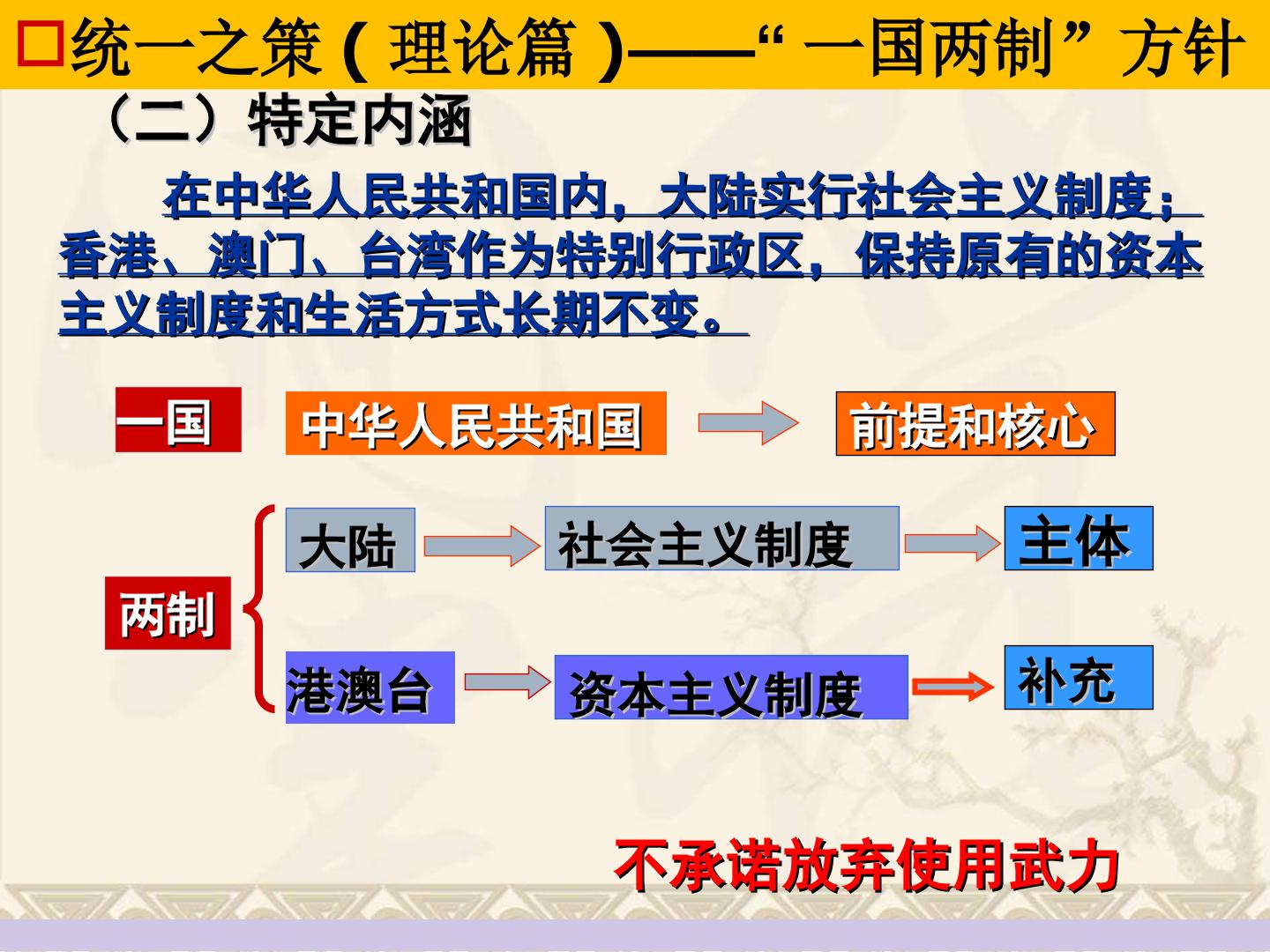 ☐统一之策(理论篇)——“一国两制”方针

（二）特定内涵

在中华人民共和国内，大陆实行社会主义制度；香港、澳门、台湾作为特别行政区，保持原有的资本主义制度和生活方式长期不变。

一国

中华人民共和国

前提和核心

两制

大陆

社会主义制度

主体

港澳台

资本主义制度

补充

不承诺放弃使用武力